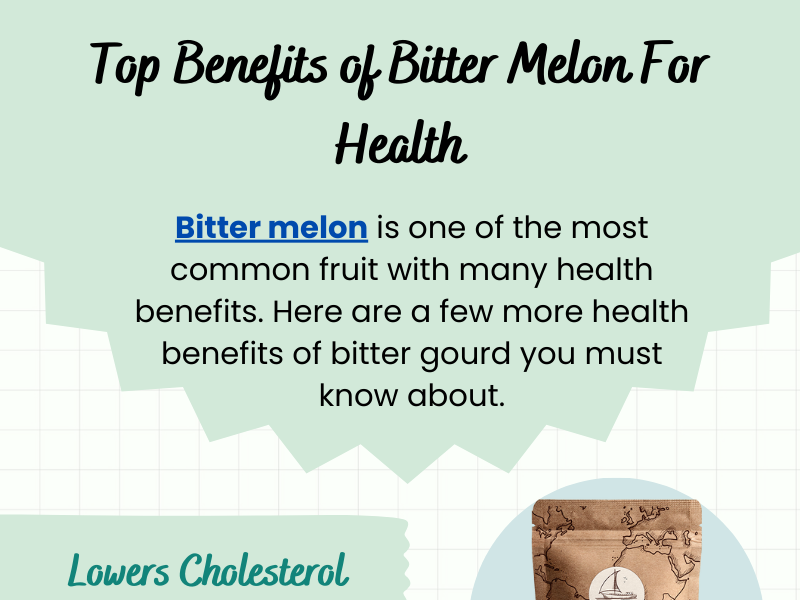 Top Benefits of Bitter Melon For Health

Bitter melon is one of the most common fruit with many health benefits. Here are a few more health benefits of bitter gourd you must know about.

Lowers Cholesterol